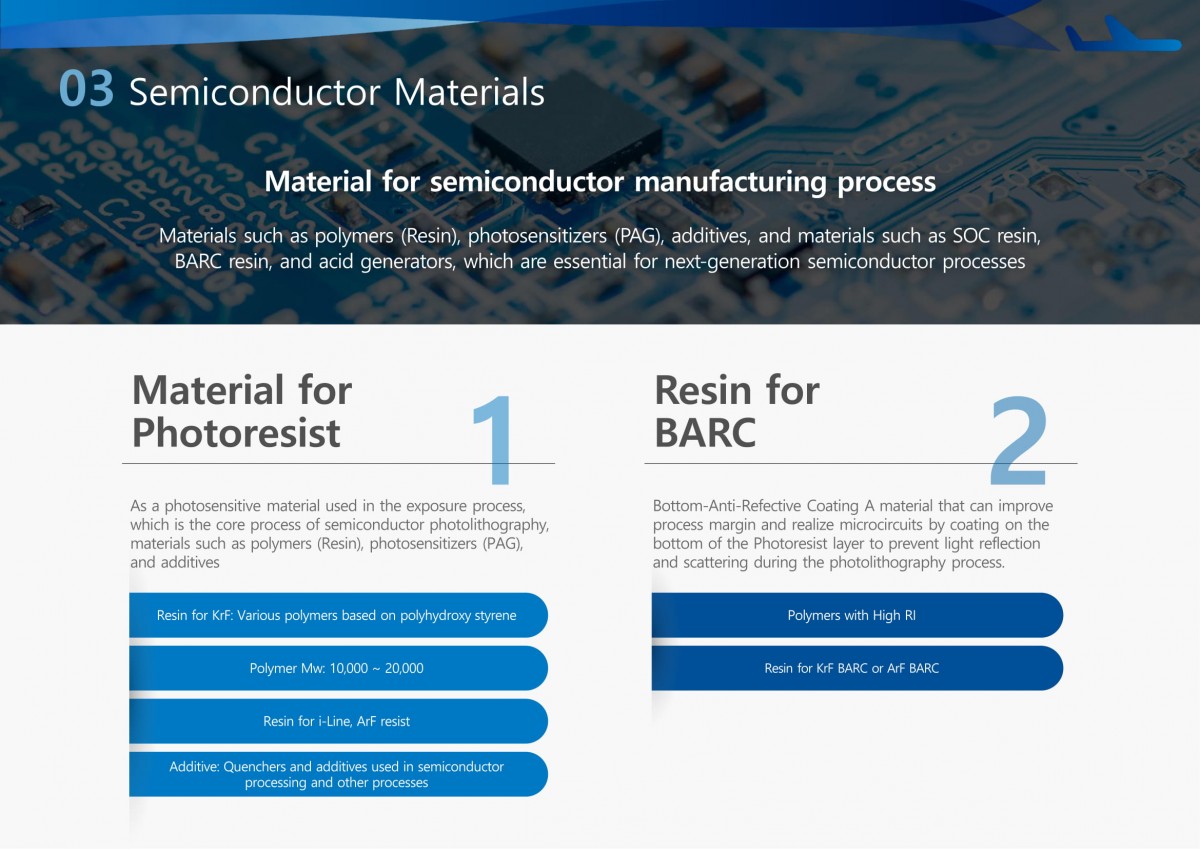 03 Semiconductor Materials

Material for semiconductor manufacturing process

Materials such as polymers (Resin), photosensitizers (PAG), additives, and materials such as SOC resin, BARC resin, and acid generators, which are essential for next-generation semiconductor processes

Material for Photoresist

1

As a photosensitive material used in the exposure process, which is the core process of semiconductor photolithography, materials such as polymers (Resin), photosensitizers (PAG), and additives

Resin for KrF: Various polymers based on polyhydroxy styrene

Polymer Mw: 10,000 ~ 20,000

Resin for i-Line, ArF resist

Additive: Quenchers and additives used in semiconductor processing and other processes

Resin for BARC

2

Bottom-Anti-Refective Coating A material that can improve process margin and realize microcircuits by coating on the bottom of the Photoresist layer to prevent light reflection and scattering during the photolithography process.

Polymers with High RI

Resin for KrF BARC or ArF BARC